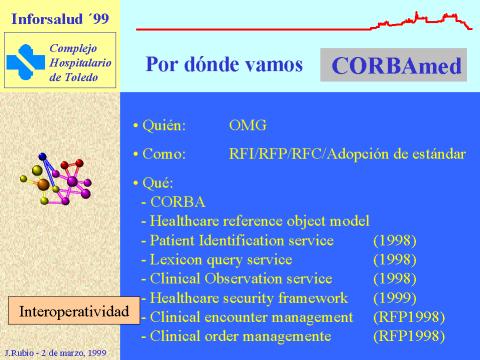 Inforsalud ´99

Complejo Hospitalario de Toledo

Por dónde vamos

CORBAmed

• Quién: OMG

• Como: RFI/RFP/RFC/Adopción de estándar

• Qué:
- CORBA
- Healthcare reference object model
- Patient Identification service (1998)
- Lexicon query service (1998)
- Clinical Observation service (1998)
- Healthcare security framework (1999)
- Clinical encounter management (RFP1998)
- Clinical order managemente (RFP1998)

Interoperatividad

J.Rubio - 2 de marzo, 1999